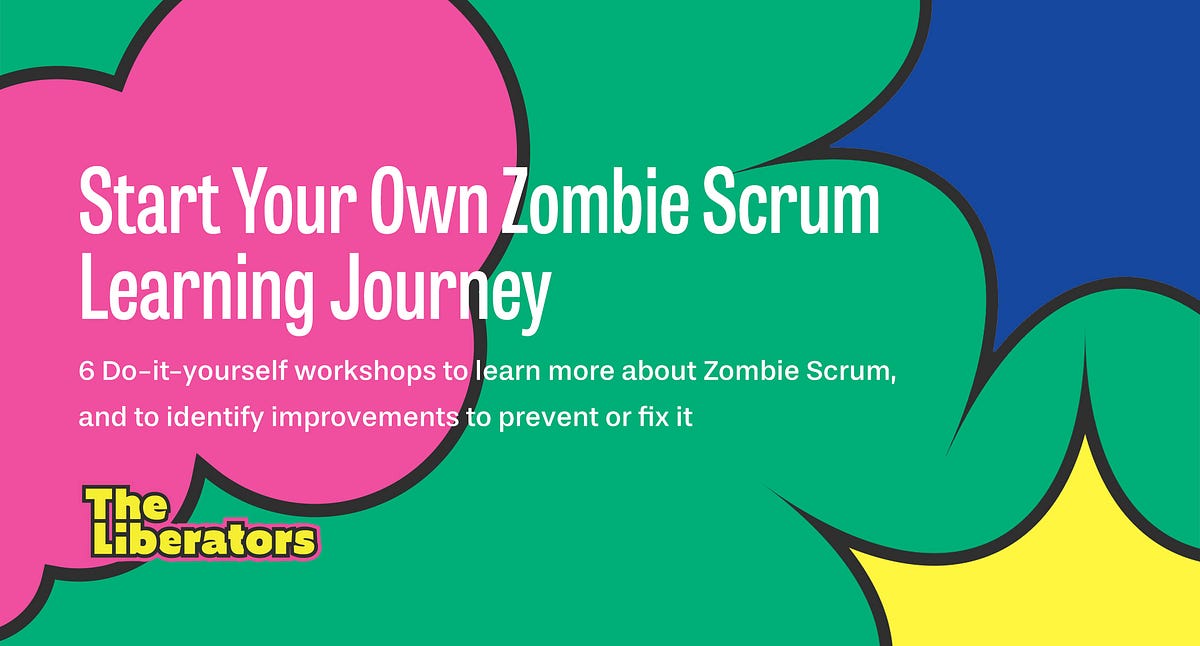 Start Your Own Zombie Scrum Learning Journey

6 Do-it-yourself workshops to learn more about Zombie Scrum, and to identify improvements to prevent or fix it

The Liberators